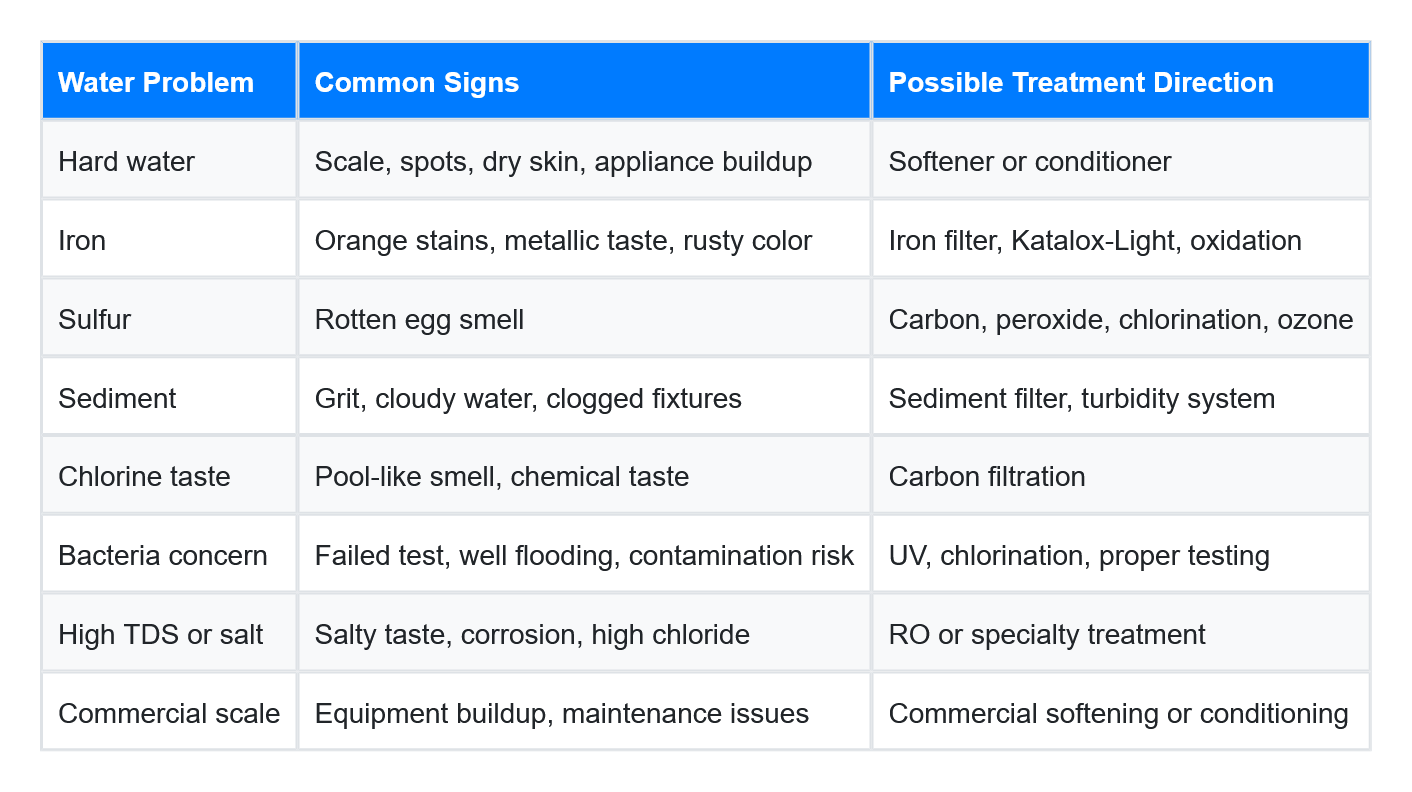 | Water Problem | Common Signs | Possible Treatment Direction |
|---|---|---|
| Hard water | Scale, spots, dry skin, appliance buildup | Softener or conditioner |
| Iron | Orange stains, metallic taste, rusty color | Iron filter, Katalox-Light, oxidation |
| Sulfur | Rotten egg smell | Carbon, peroxide, chlorination, ozone |
| Sediment | Grit, cloudy water, clogged fixtures | Sediment filter, turbidity system |
| Chlorine taste | Pool-like smell, chemical taste | Carbon filtration |
| Bacteria concern | Failed test, well flooding, contamination risk | UV, chlorination, proper testing |
| High TDS or salt | Salty taste, corrosion, high chloride | RO or specialty treatment |
| Commercial scale | Equipment buildup, maintenance issues | Commercial softening or conditioning |